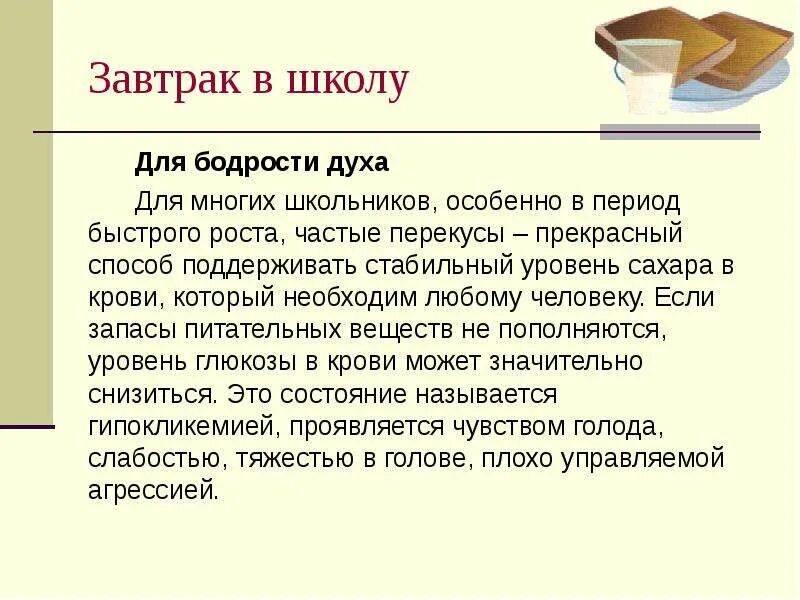 Завтрак в школу

Для бодрости духа

Для многих школьников, особенно в период быстрого роста, частые перекусы – прекрасный способ поддерживать стабильный уровень сахара в крови, который необходим любому человеку. Если запасы питательных веществ не пополняются, уровень глюкозы в крови может значительно снизиться. Это состояние называется гипокликемией, проявляется чувством голода, слабостью, тяжестью в голове, плохо управляемой агрессией.